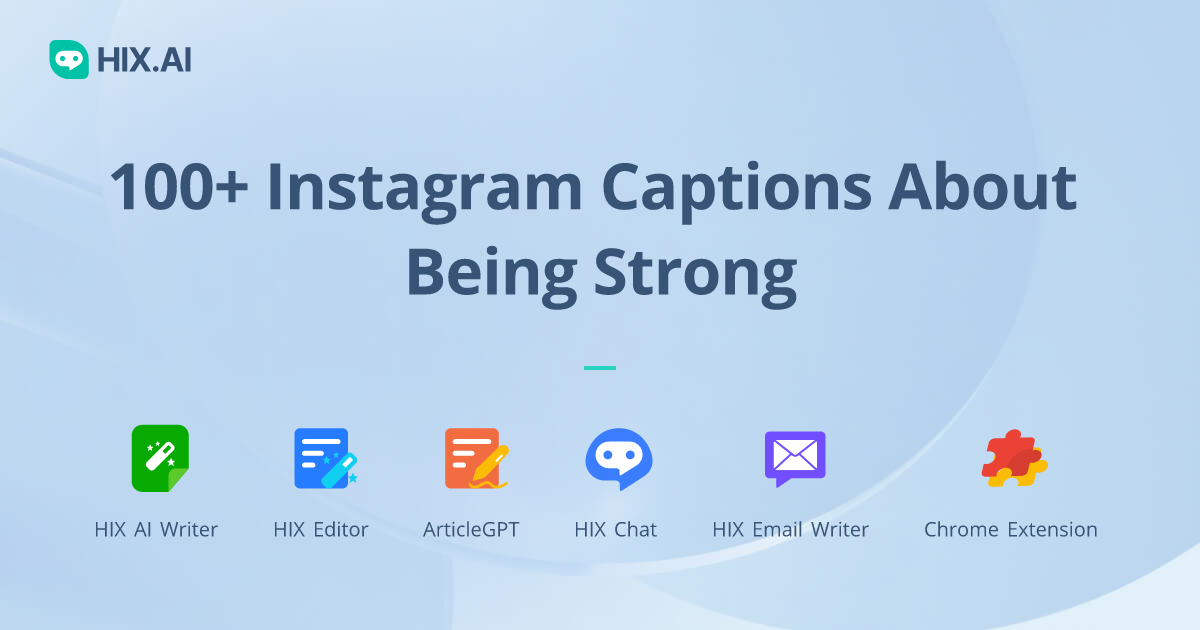 HIX.AI

100+ Instagram Captions About Being Strong

HIX AI Writer
HIX Editor
ArticleGPT
HIX Chat
HIX Email Writer
Chrome Extension